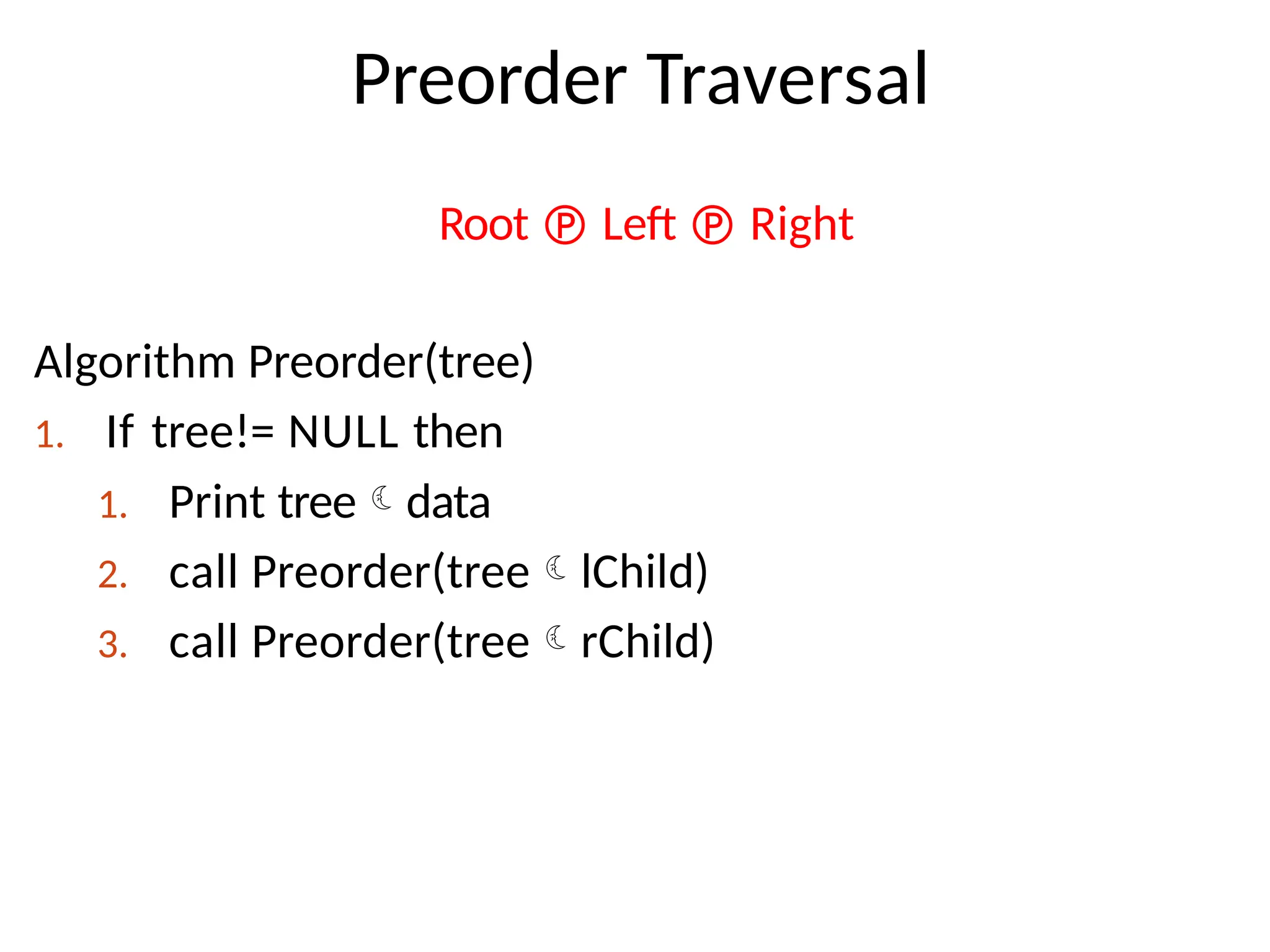 Preorder Traversal

Root Ⓟ Left Ⓟ Right

Algorithm Preorder(tree)

1. If tree!= NULL then
   1. Print tree ☾ data
   2. call Preorder(tree ☾ lChild)
   3. call Preorder(tree ☾ rChild)